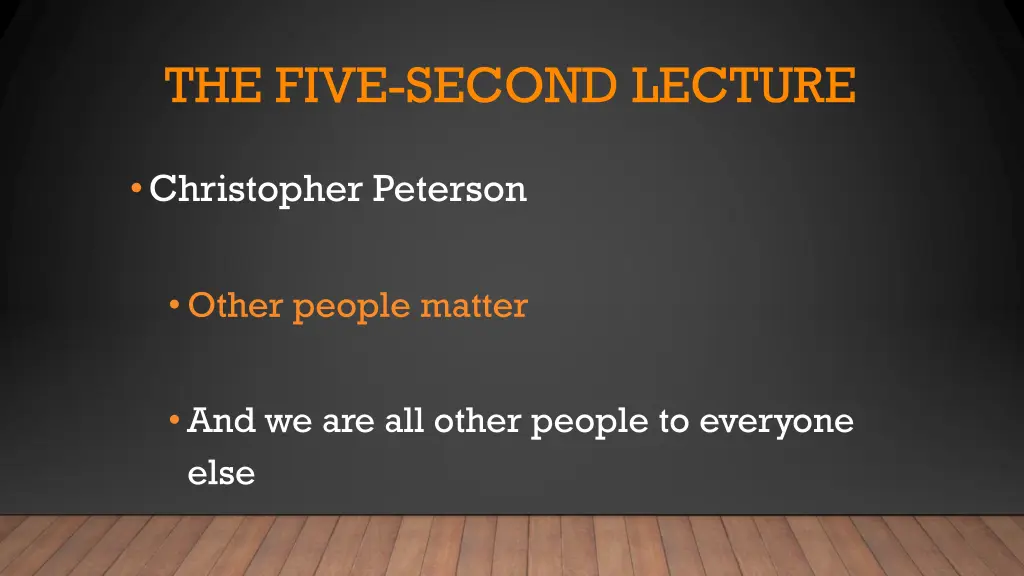 THE FIVE-SECOND LECTURE

• Christopher Peterson

• Other people matter

• And we are all other people to everyone else